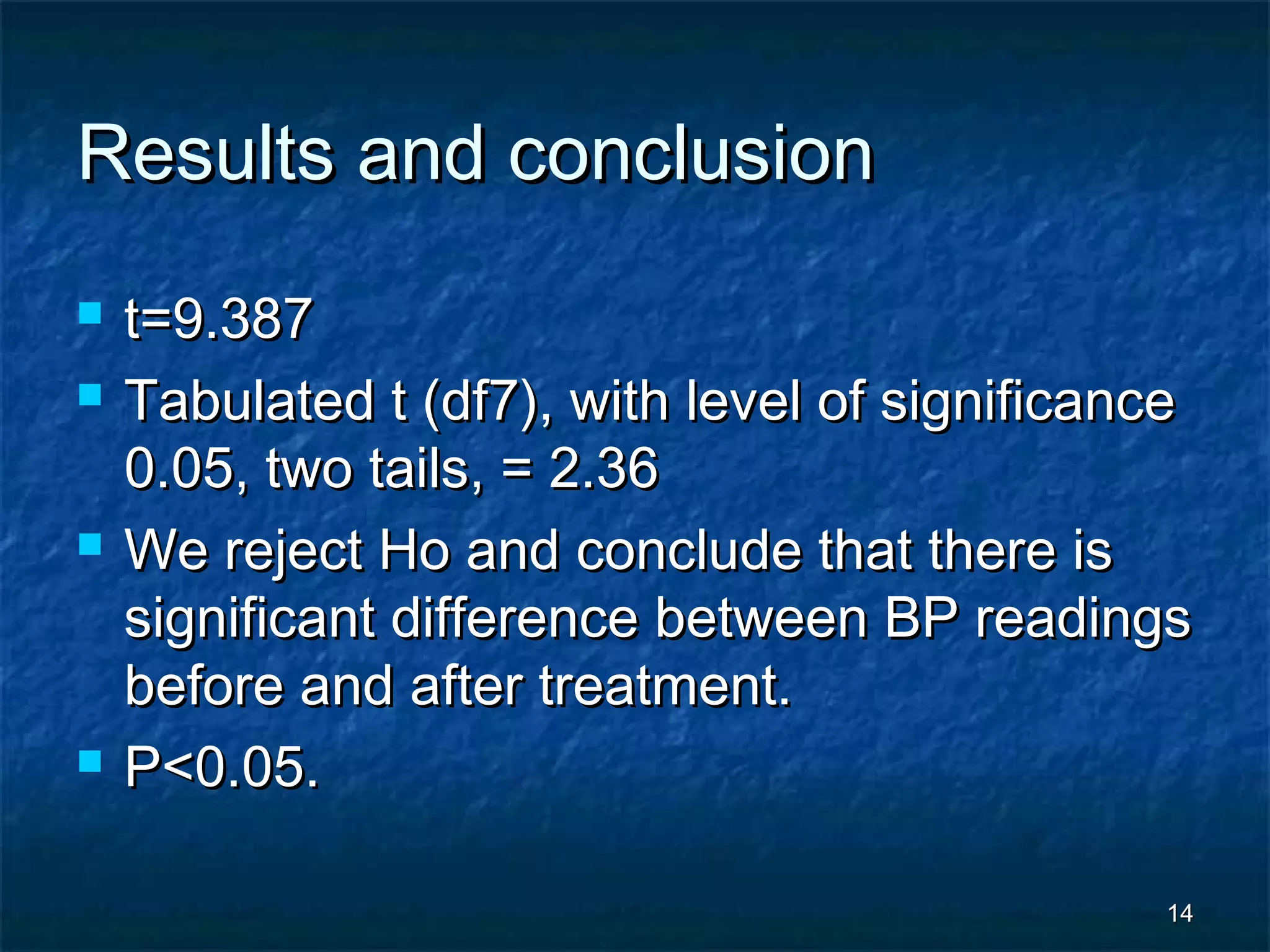 Results and conclusion

- t=9.387
- Tabulated t (df7), with level of significance 0.05, two tails, = 2.36
- We reject Ho and conclude that there is significant difference between BP readings before and after treatment.
- P<0.05.

14